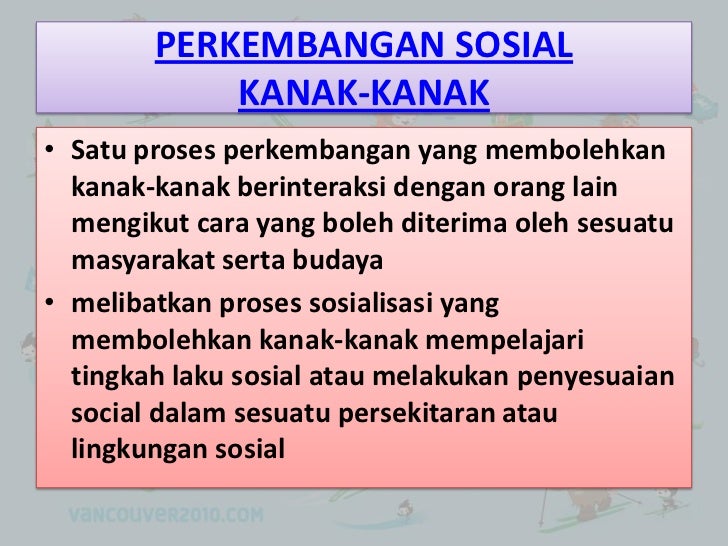 PERKEMBANGAN SOSIAL KANAK-KANAK

• Satu proses perkembangan yang membolehkan kanak-kanak berinteraksi dengan orang lain mengikut cara yang boleh diterima oleh sesuatu masyarakat serta budaya

• melibatkan proses sosialisasi yang membolehkan kanak-kanak mempelajari tingkah laku sosial atau melakukan penyesuaian social dalam sesuatu persekitaran atau lingkungan sosial

VANCOUVER2010.COM